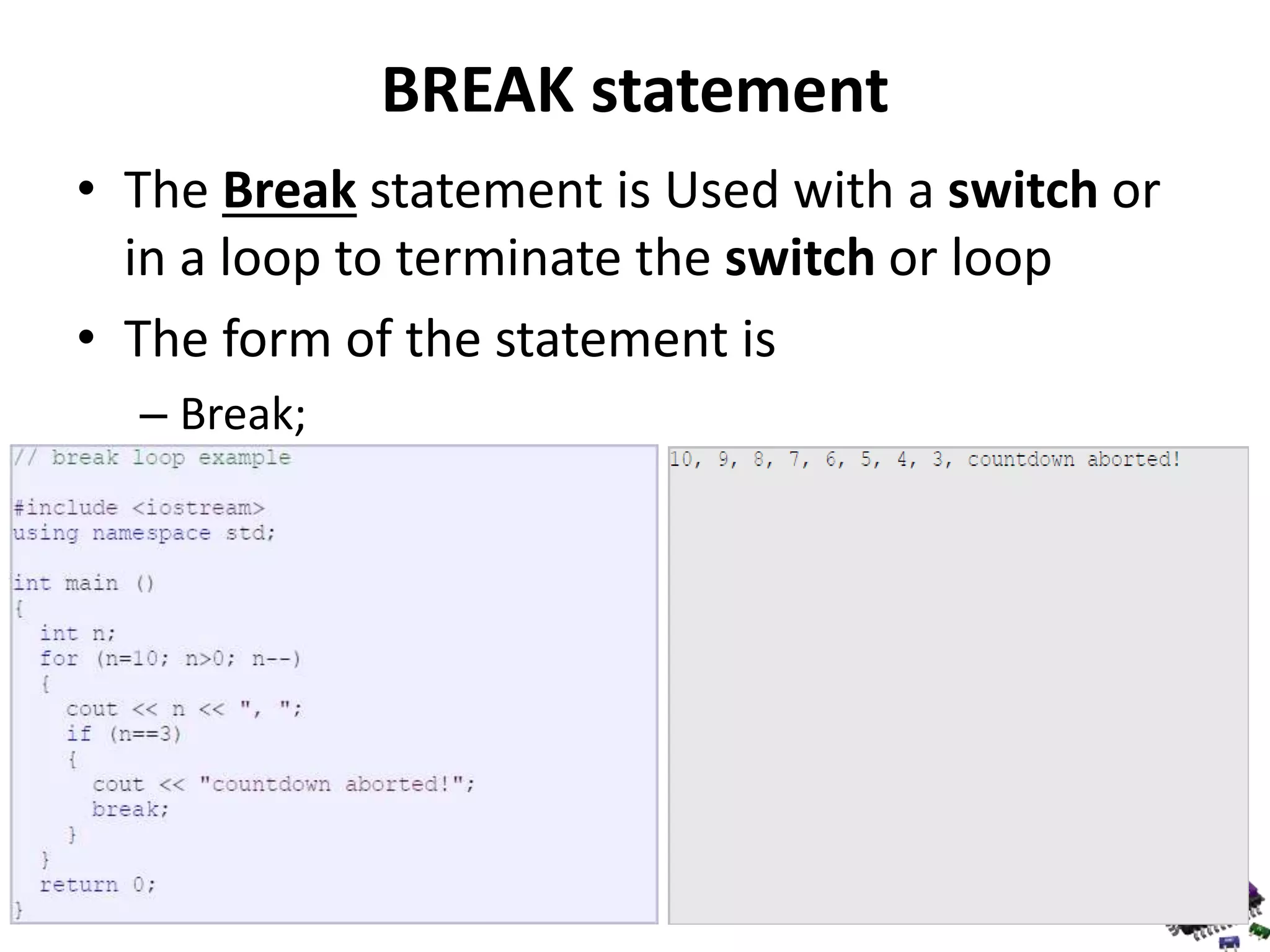 BREAK statement

• The Break statement is Used with a switch or in a loop to terminate the switch or loop

• The form of the statement is

– Break;

// break loop example

#include <iostream>
using namespace std;

int main ()
{
  int n;
  for (n=10; n>0; n--)
  {
    cout << n << ", ";
    if (n==3)
    {
      cout << "countdown aborted!";
      break;
    }
  }
  return 0;
}

10, 9, 8, 7, 6, 5, 4, 3, countdown aborted!